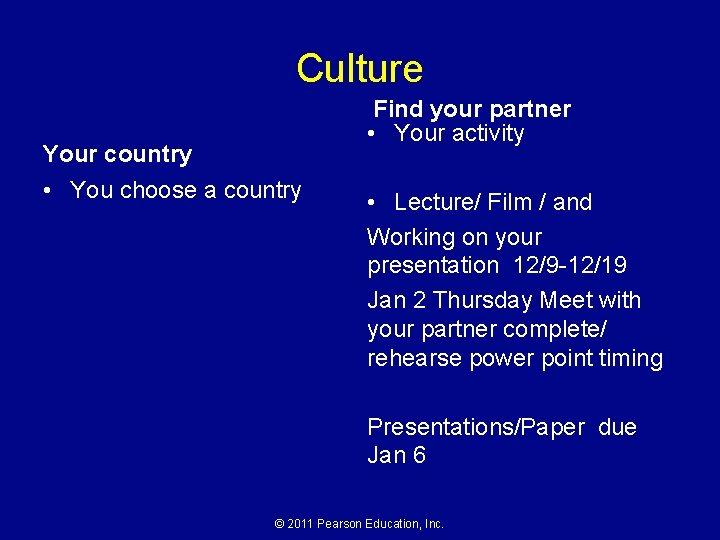 Culture

Your country

• You choose a country

Find your partner

• Your activity

• Lecture/ Film / and

Working on your presentation 12/9-12/19

Jan 2 Thursday Meet with your partner complete/ rehearse power point timing

Presentations/Paper due Jan 6

© 2011 Pearson Education, Inc.